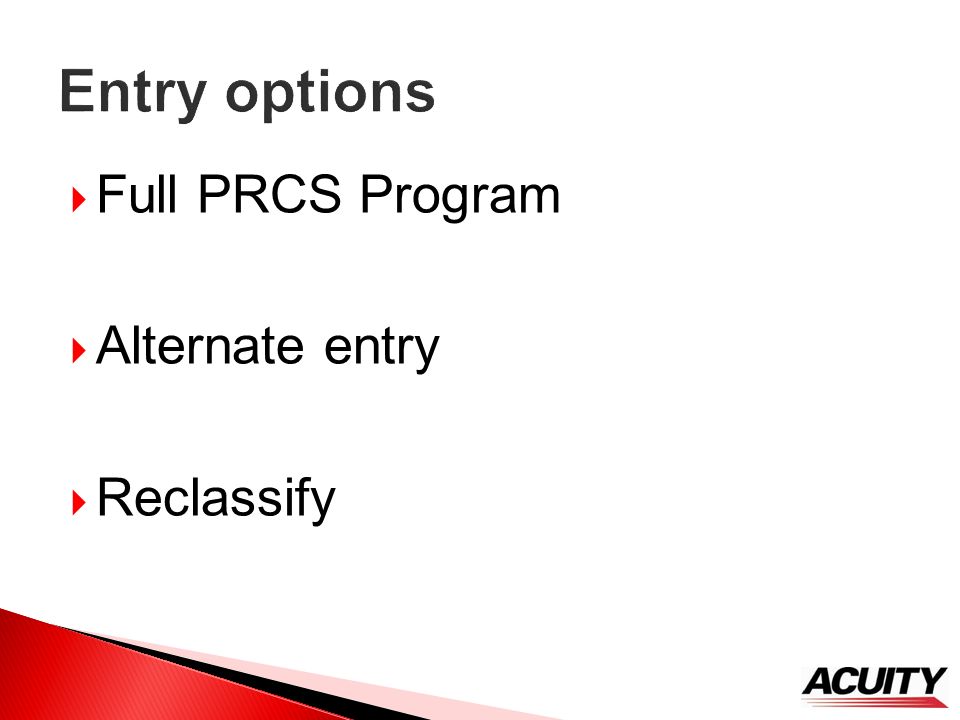 Entry options

Full PRCS Program

Alternate entry

Reclassify

ACUITY